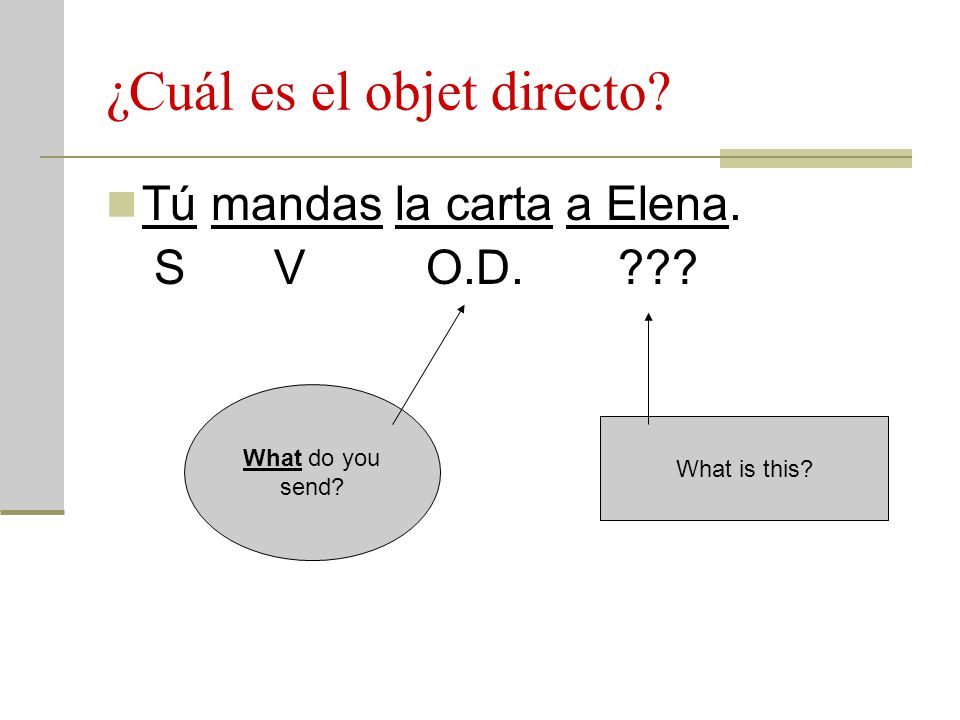 ¿Cuál es el objet directo?

Tú mandas la carta a Elena.
S V O.D. ???

What do you send?

What is this?